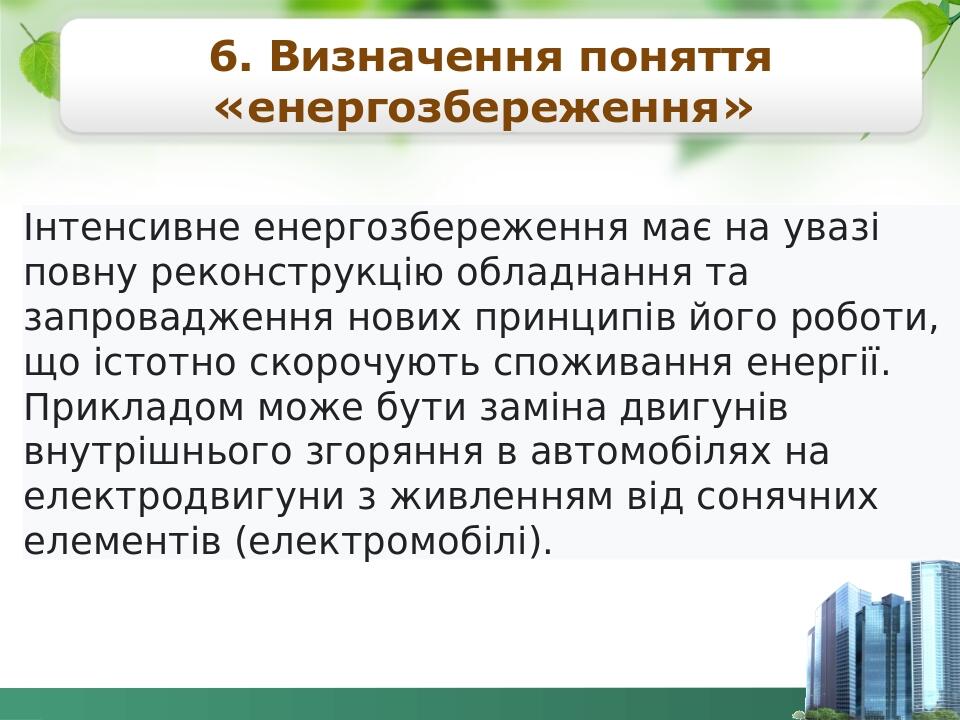 6. Визначення поняття «енергозбереження»

Інтенсивне енергозбереження має на увазі повну реконструкцію обладнання та запровадження нових принципів його роботи, що істотно скорочують споживання енергії. Прикладом може бути заміна двигунів внутрішнього згоряння в автомобілях на електродвигуни з живленням від сонячних елементів (електромобілі).